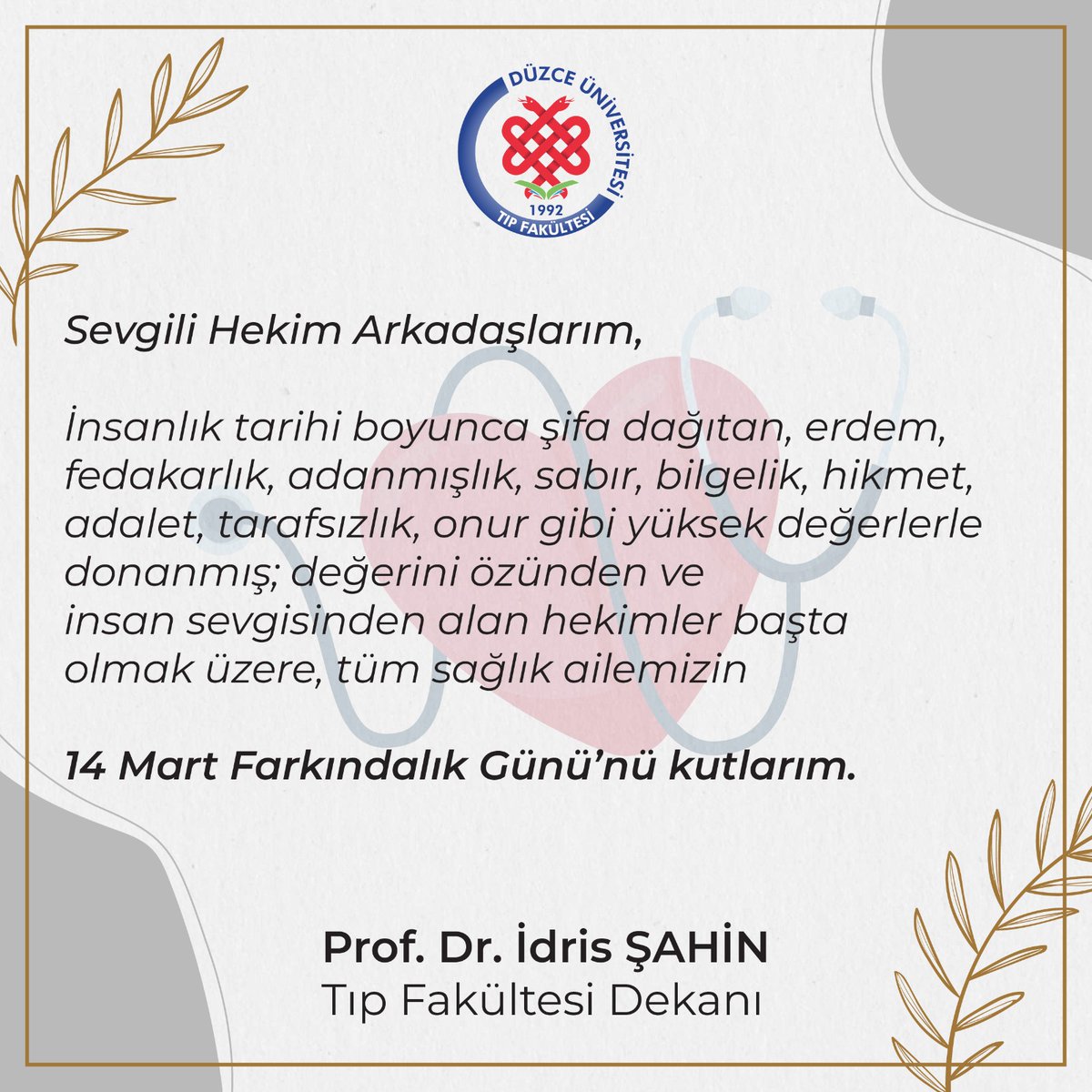 DÜZCE ÜNİVERSİTESİ
1992
TIP FAKÜLTESİ

Sevgili Hekim Arkadaşlarım,

İnsanlık tarihi boyunca şifa dağıtan, erdem, fedakarlık, adanmışlık, sabır, bilgelik, hikmet, adalet, tarafsızlık, onur gibi yüksek değerlerle donanmış; değerini özünden ve insan sevgisinden alan hekimler başta olmak üzere, tüm sağlık ailemizin

14 Mart Farkındalık Günü'nü kutlarım.

Prof. Dr. İdris ŞAHİN
Tıp Fakültesi Dekanı